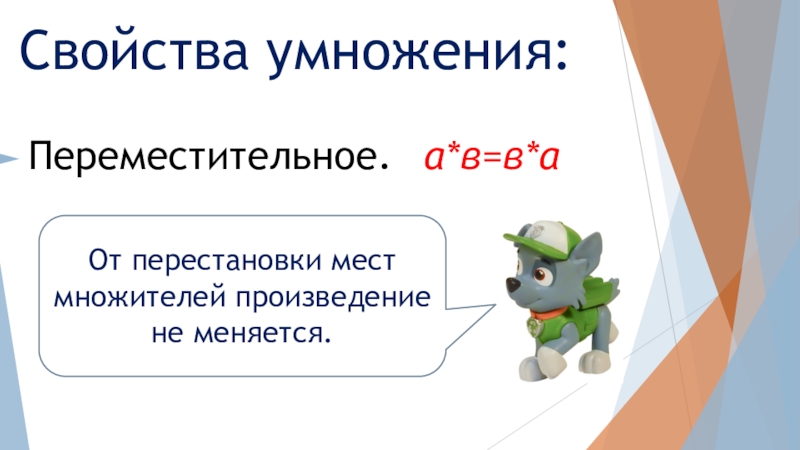 Свойства умножения:

Переместительное. $а*в=в*а$

От перестановки мест множителей произведение не меняется.